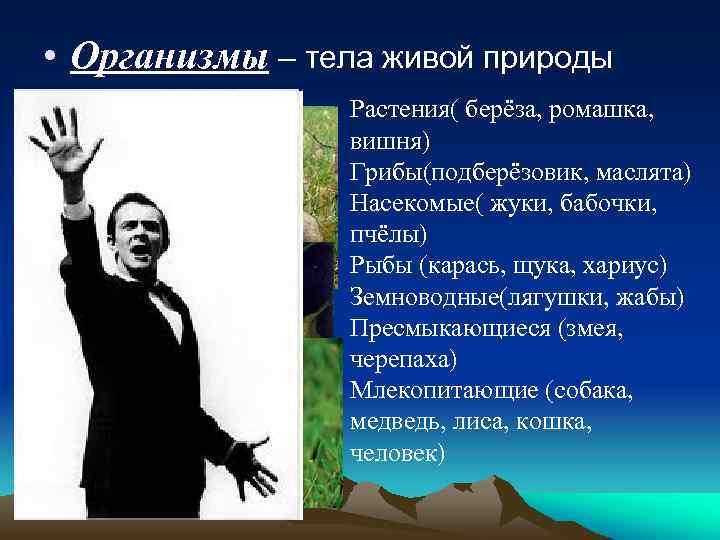 • Организмы – тела живой природы

Растения( берёза, ромашка, вишня)
Грибы(подберёзовик, маслята)
Насекомые( жуки, бабочки, пчёлы)
Рыбы (карась, щука, хариус)
Земноводные(лягушки, жабы)
Пресмыкающиеся (змея, черепаха)
Млекопитающие (собака, медведь, лиса, кошка, человек)